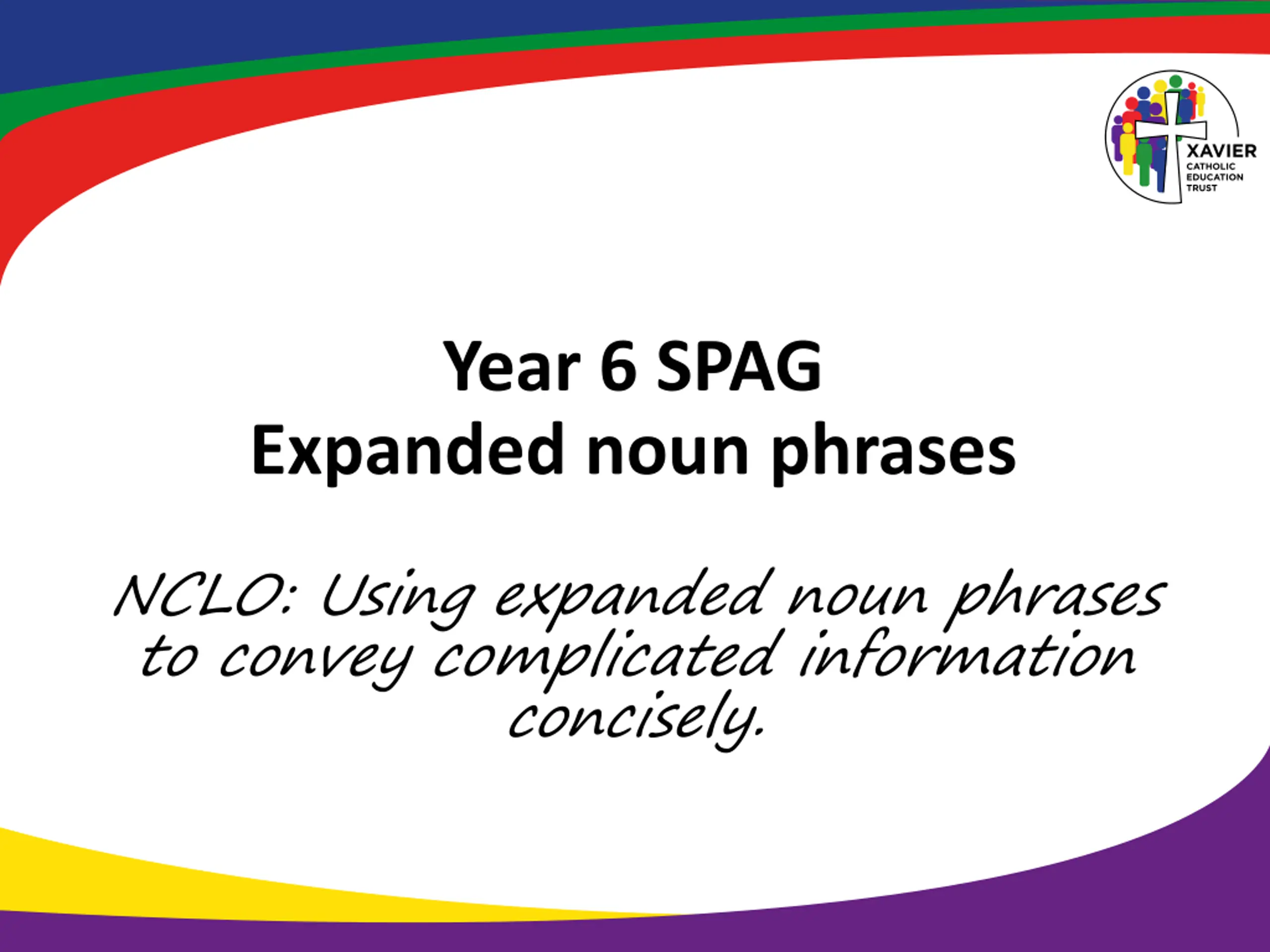 XAVIER
CATHOLIC
EDUCATION
TRUST

Year 6 SPAG
Expanded noun phrases

NCLO: Using expanded noun phrases to convey complicated information concisely.